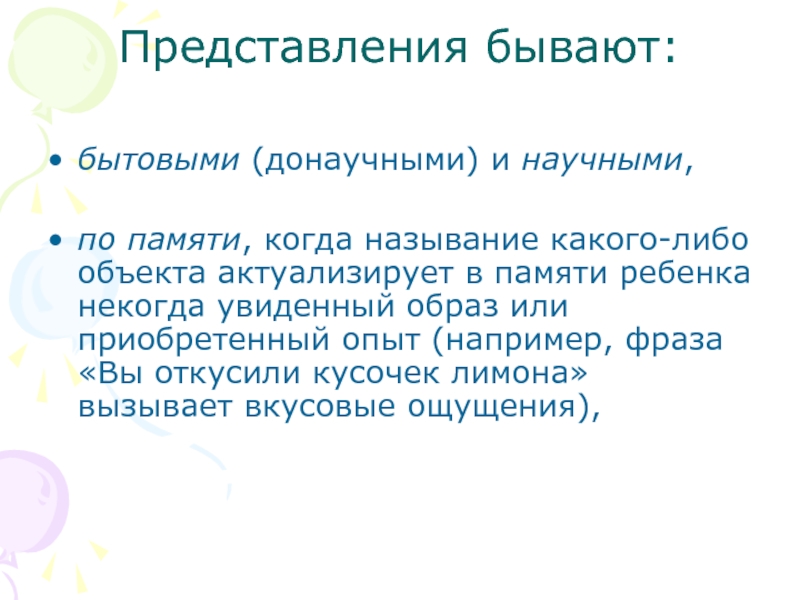 Представления бывают:

• бытовыми (донаучными) и научными,

• по памяти, когда называние какого-либо объекта актуализирует в памяти ребенка некогда увиденный образ или приобретенный опыт (например, фраза «Вы откусили кусочек лимона» вызывает вкусовые ощущения),